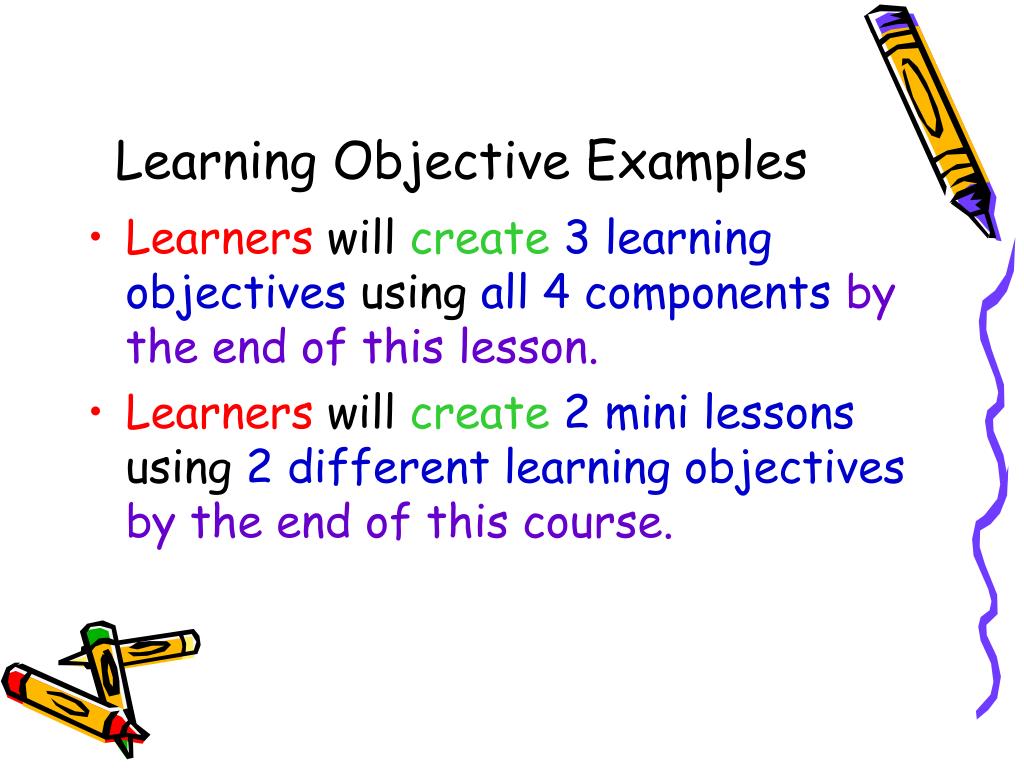 Learning Objective Examples

• Learners will create 3 learning objectives using all 4 components by the end of this lesson.

• Learners will create 2 mini lessons using 2 different learning objectives by the end of this course.